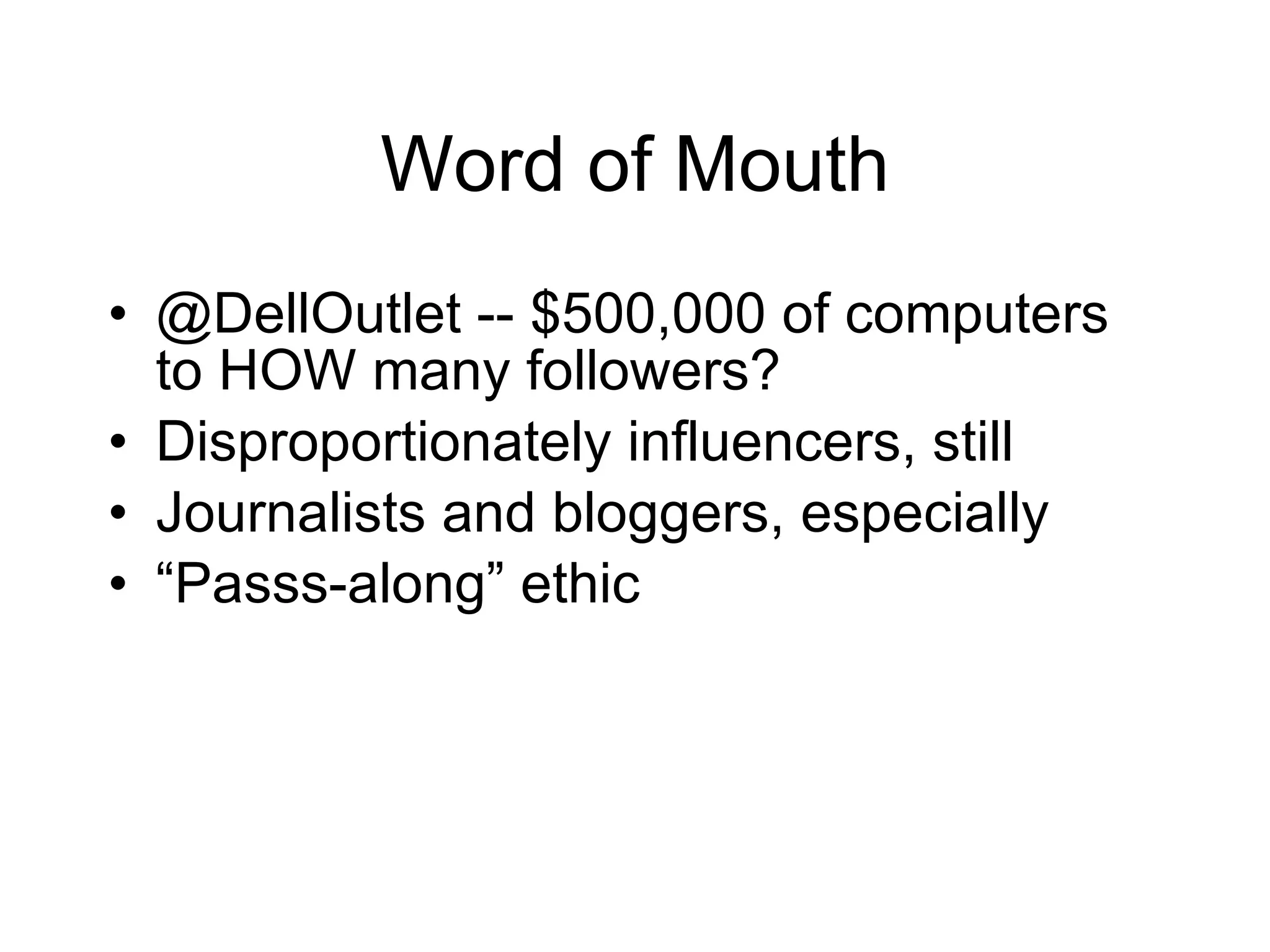 Word of Mouth

• @DellOutlet -- \$500,000 of computers to HOW many followers?
• Disproportionately influencers, still
• Journalists and bloggers, especially
• “Passs-along” ethic